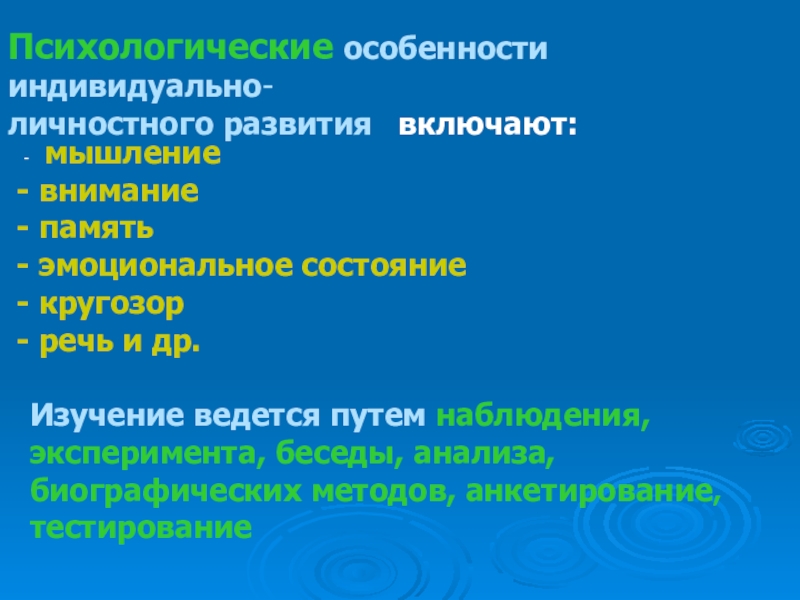 Психологические особенности индивидуально-личностного развития включают:
- мышление
- внимание
- память
- эмоциональное состояние
- кругозор
- речь и др.

Изучение ведется путем наблюдения, эксперимента, беседы, анализа, биографических методов, анкетирование, тестирование